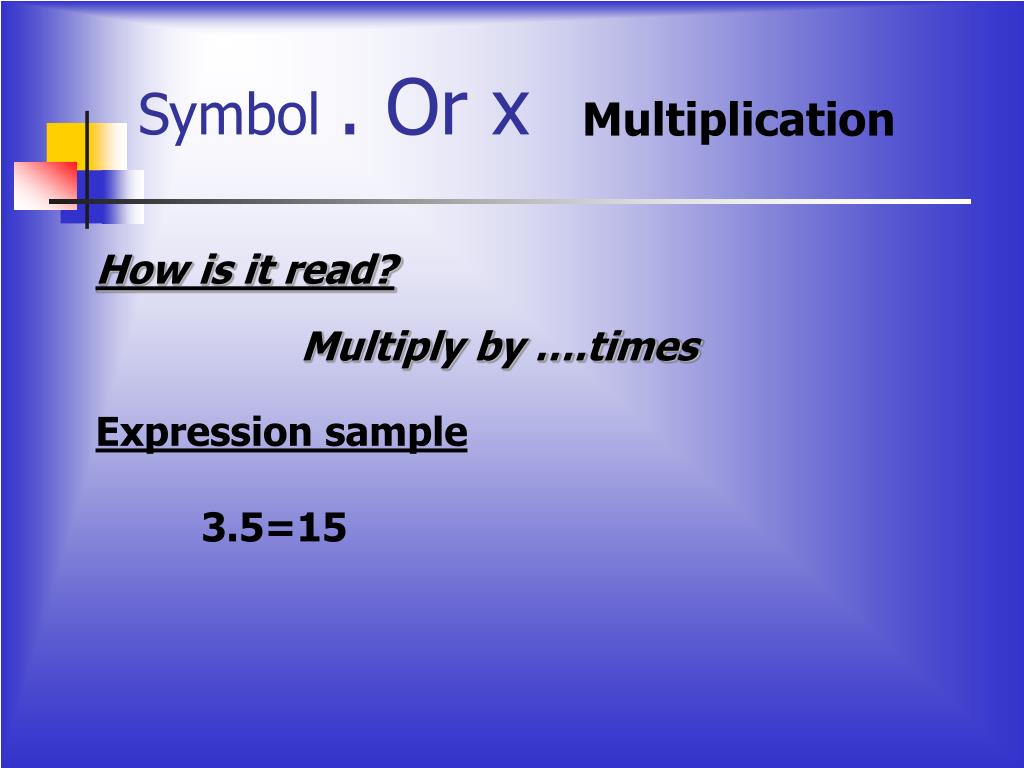 Symbol . Or x Multiplication

How is it read?

Multiply by ….times

Expression sample

3.5=15